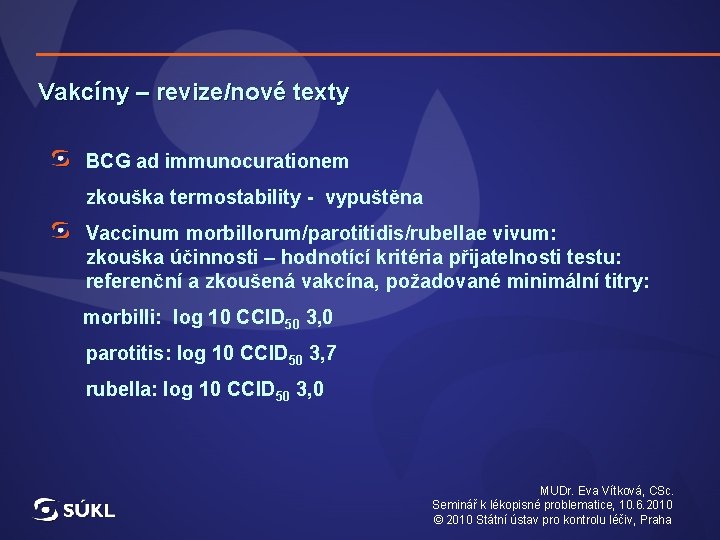 Vakcíny – revize/nové texty

BCG ad immunocurationem

zkouška termostability - vypuštěna

Vaccinum morbillorum/parotitidis/rubellae vivum: zkouška účinnosti – hodnotící kritéria přijatelnosti testu: referenční a zkoušená vakcína, požadované minimální titry:

morbilli: log 10 $CCID_{50}$ 3,0

parotitis: log 10 $CCID_{50}$ 3,7

rubella: log 10 $CCID_{50}$ 3,0

SÚKL

MUDr. Eva Vítková, CSc.
Seminář k lékopisné problematice, 10.6.2010
© 2010 Státní ústav pro kontrolu léčiv, Praha